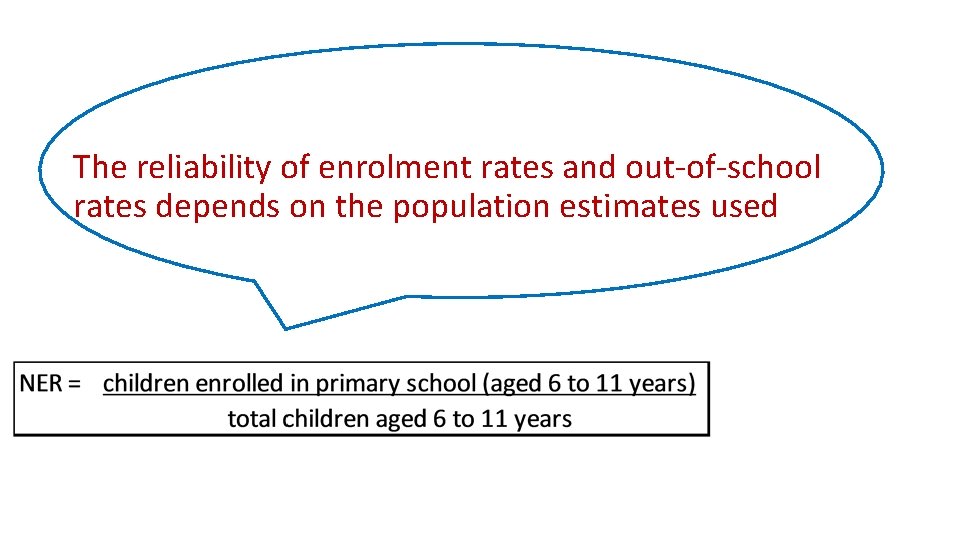 The reliability of enrolment rates and out-of-school rates depends on the population estimates used

NER = $\frac{\text{children enrolled in primary school (aged 6 to 11 years)}}{\text{total children aged 6 to 11 years}}$